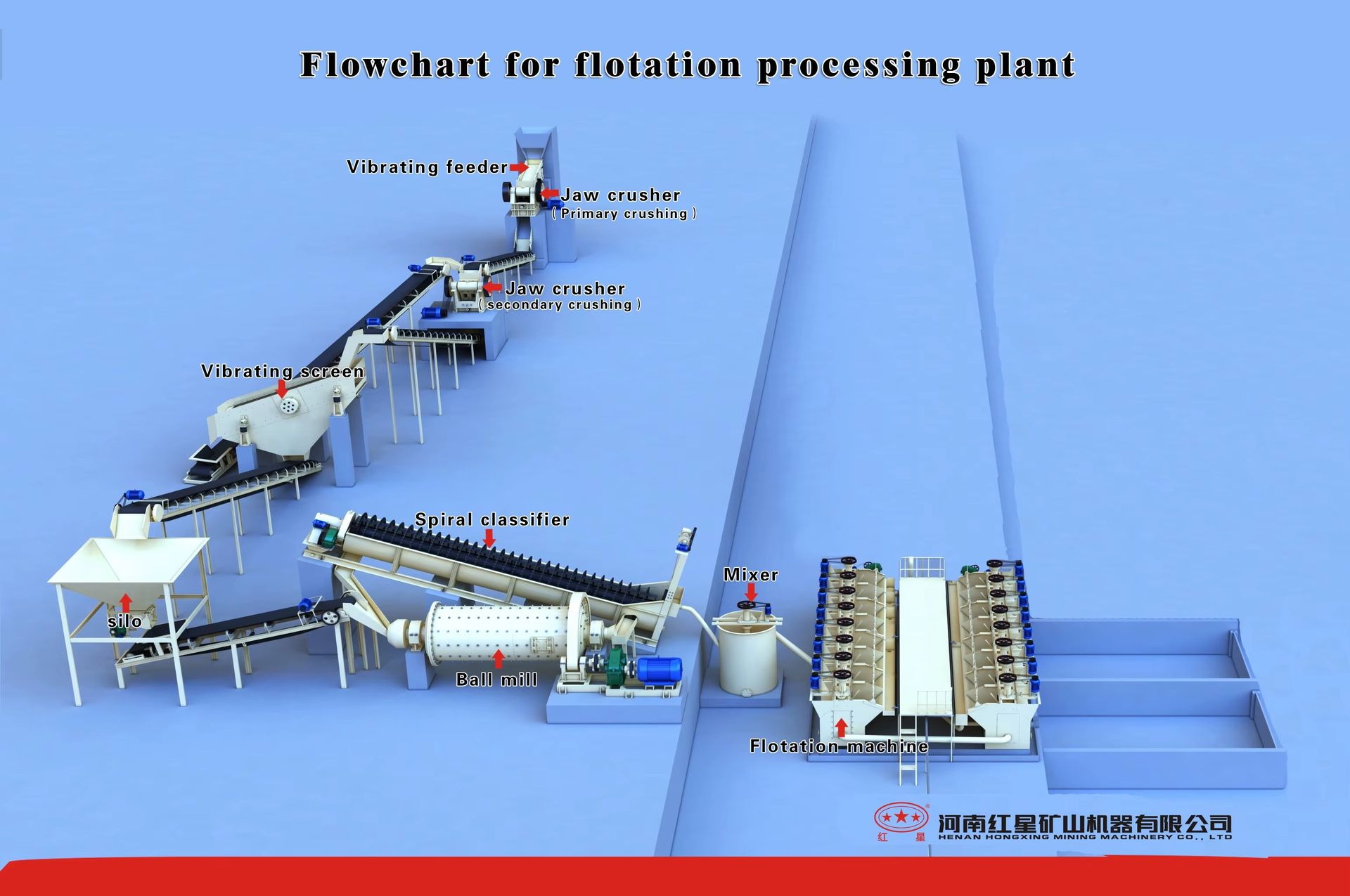 Flowchart for flotation processing plant

Vibrating feeder

Jaw crusher
( Primary crushing )

Jaw crusher
( secondary crushing )

Vibrating screen

Spiral classifier

Mixer

silo

Ball mill

Flotation machine

红 星

河南红星矿山机器有限公司
HENAN HONGXING MINING MACHINERY CO., LTD